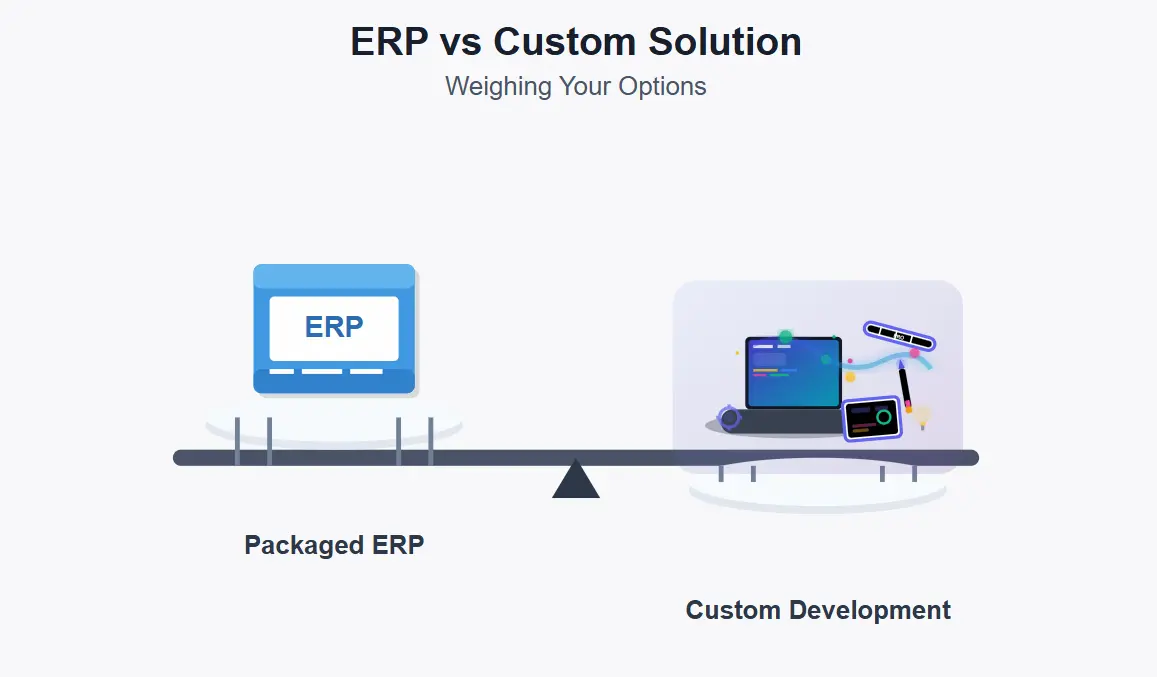 ERP vs Custom Solution

Weighing Your Options

ERP

Packaged ERP

Custom Development